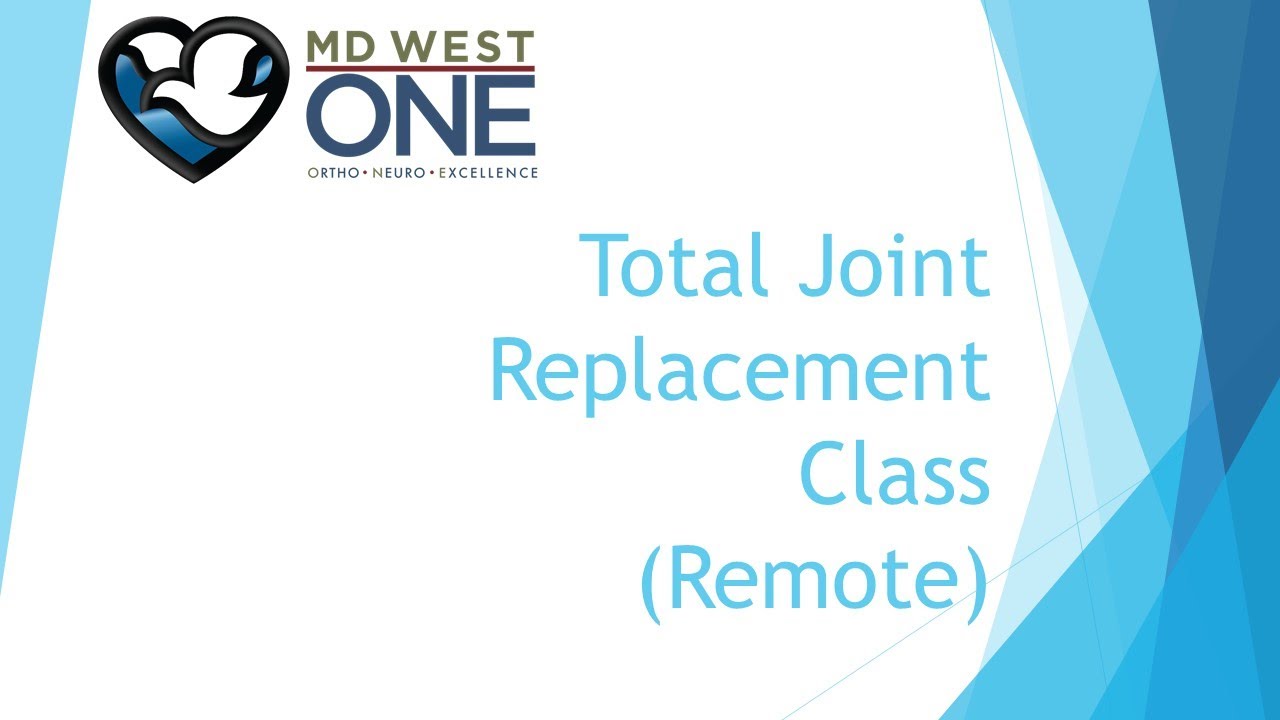 MD WEST
ONE
ORTHO • NEURO • EXCELLENCE

Total Joint Replacement Class (Remote)